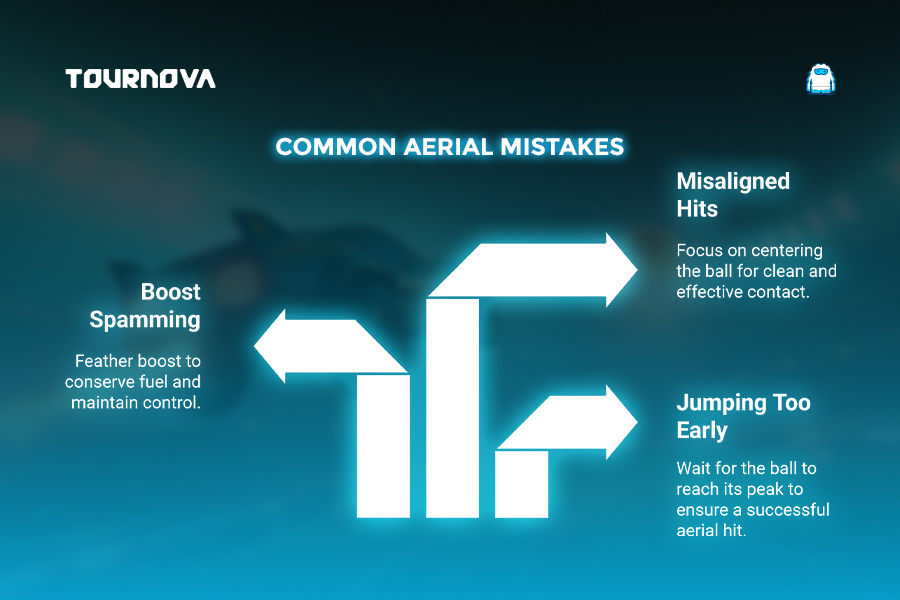 TOURNOVA

COMMON AERIAL MISTAKES

Boost Spamming

Feather boost to conserve fuel and maintain control.

Misaligned Hits

Focus on centering the ball for clean and effective contact.

Jumping Too Early

Wait for the ball to reach its peak to ensure a successful aerial hit.